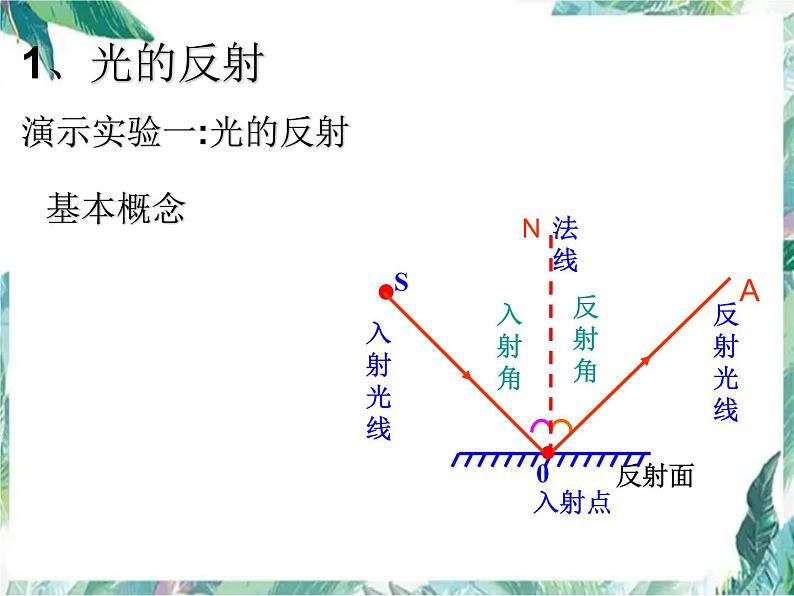 1、光的反射

演示实验一:光的反射

基本概念

N 法线

S

A

入射光线

入射角

反射角

反射光线

0

反射面

入射点